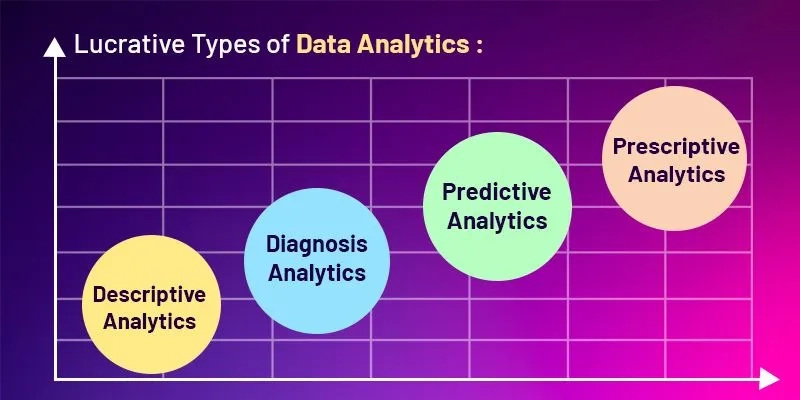 Lucrative Types of Data Analytics :

Descriptive Analytics

Diagnosis Analytics

Predictive Analytics

Prescriptive Analytics